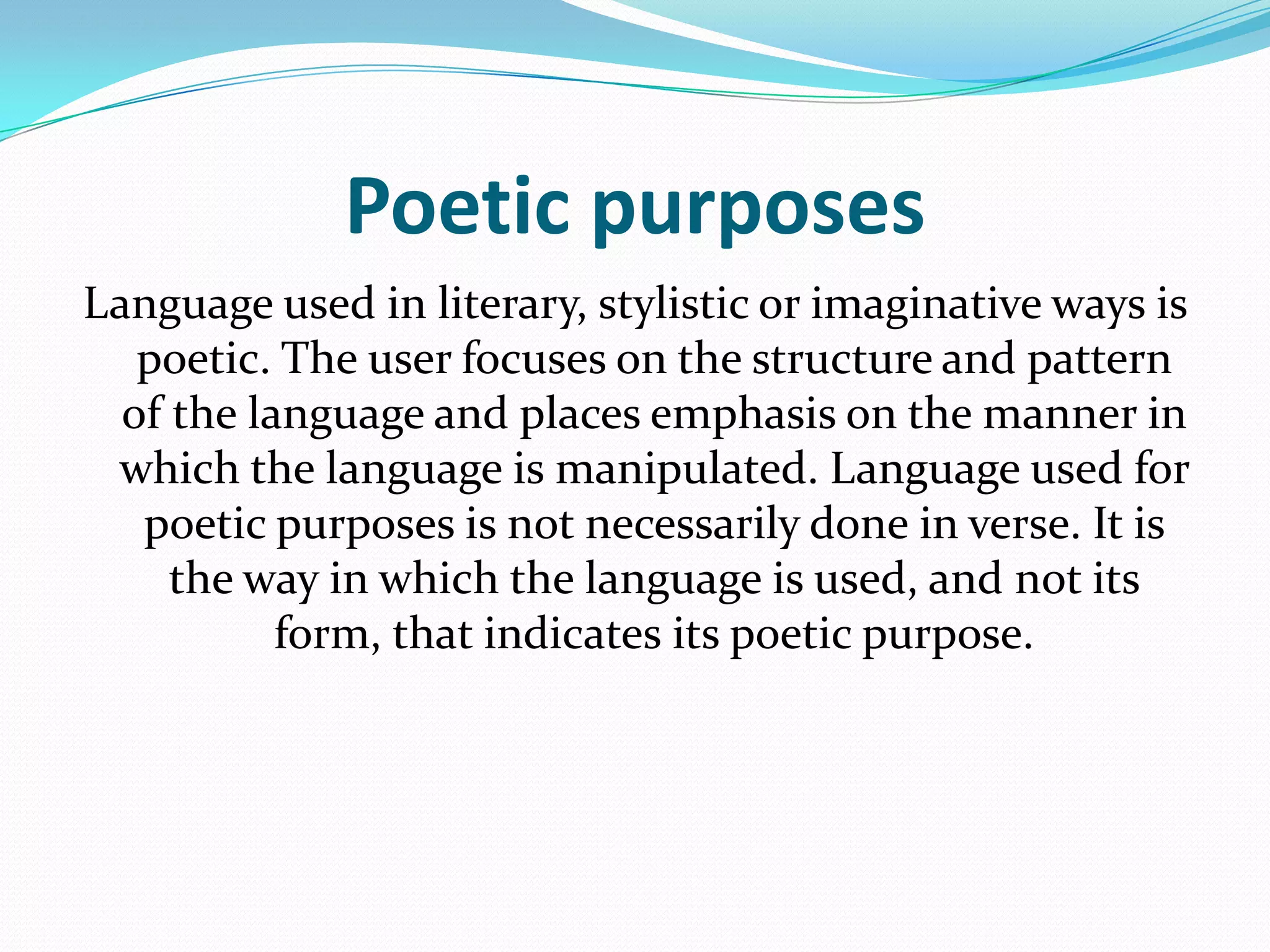 Poetic purposes

Language used in literary, stylistic or imaginative ways is poetic. The user focuses on the structure and pattern of the language and places emphasis on the manner in which the language is manipulated. Language used for poetic purposes is not necessarily done in verse. It is the way in which the language is used, and not its form, that indicates its poetic purpose.